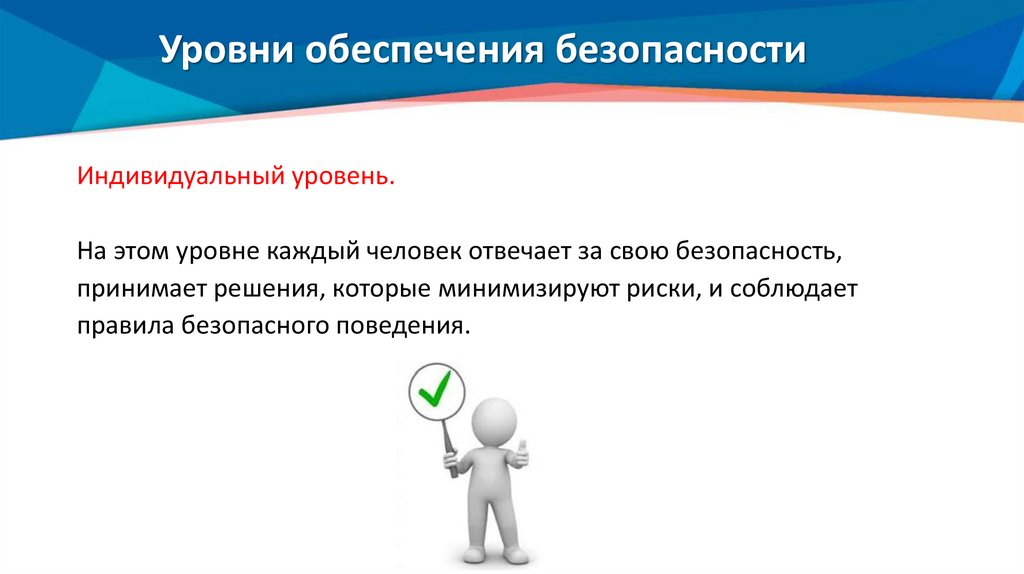 Уровни обеспечения безопасности

Индивидуальный уровень.

На этом уровне каждый человек отвечает за свою безопасность, принимает решения, которые минимизируют риски, и соблюдает правила безопасного поведения.